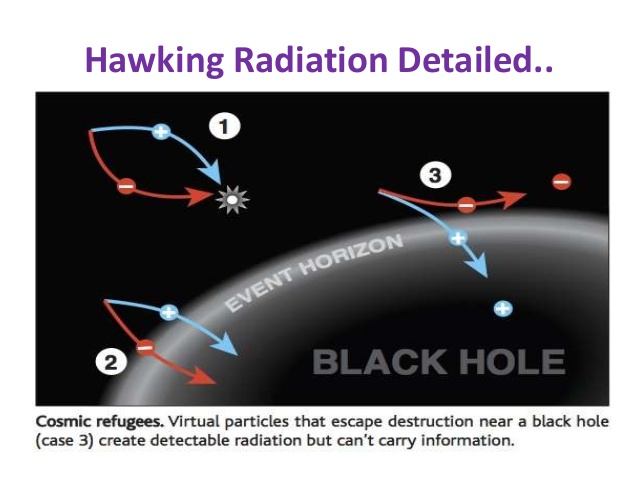 Hawking Radiation Detailed..

1

3

EVENT HORIZON

2

BLACK HOLE

Cosmic refugees. Virtual particles that escape destruction near a black hole (case 3) create detectable radiation but can't carry information.